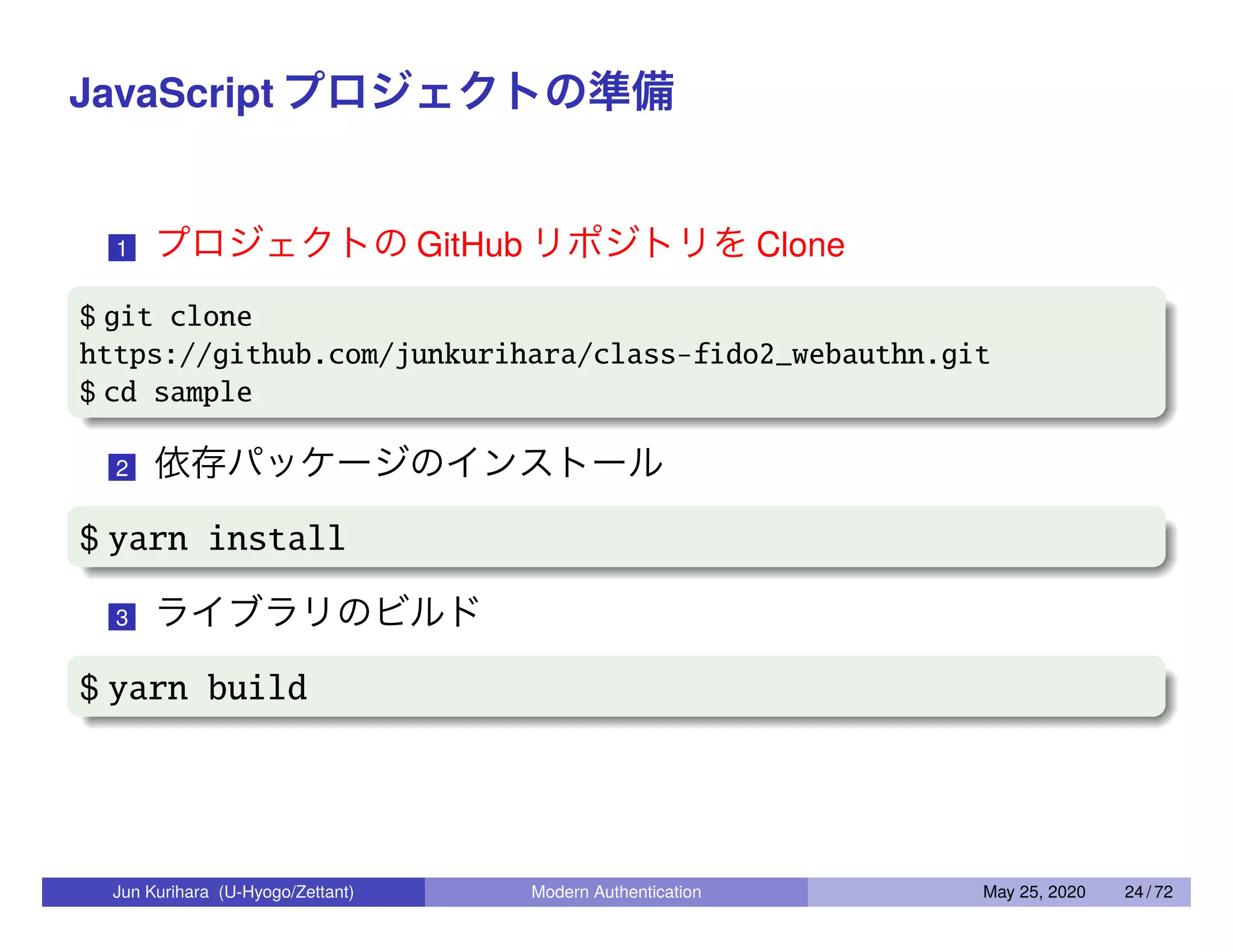 JavaScript プロジェクトの準備

1 プロジェクトの GitHub リポジトリを Clone

$ git clone
https://github.com/junkurihara/class-fido2_webauthn.git
$ cd sample

2 依存パッケージのインストール

$ yarn install

3 ライブラリのビルド

$ yarn build

Jun Kurihara (U-Hyogo/Zettant) Modern Authentication May 25, 2020 24 / 72